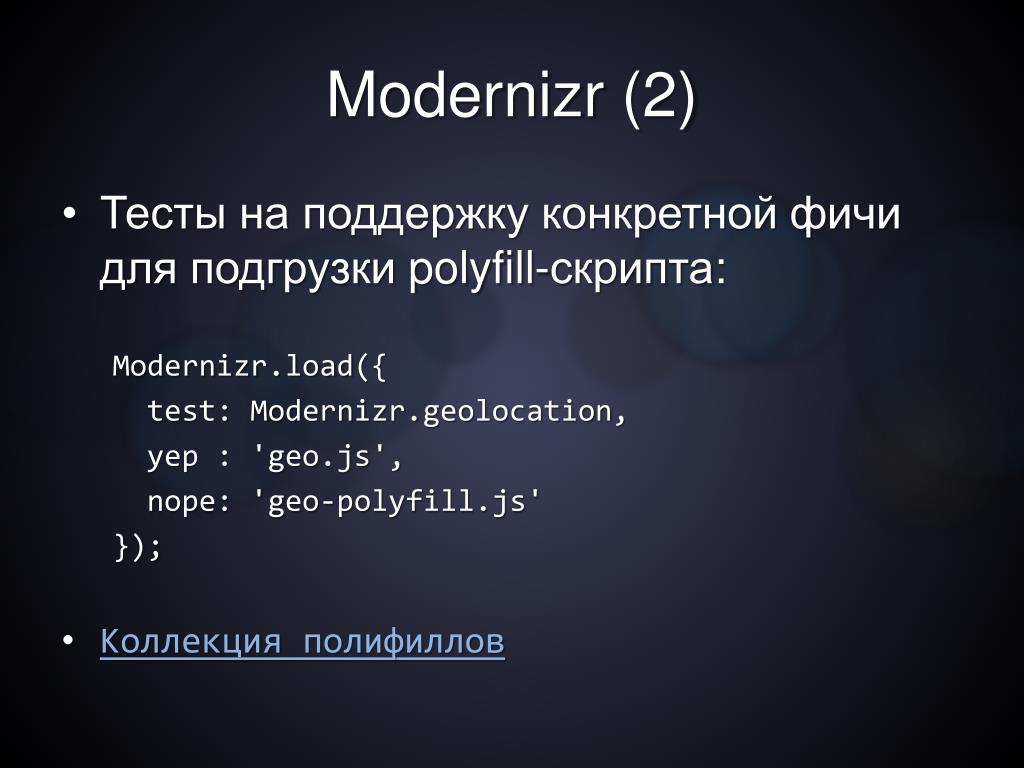 Modernizr (2)

• Тесты на поддержку конкретной фичи для подгрузки polyfill-скрипта:

Modernizr.load({
  test: Modernizr.geolocation,
  yep : 'geo.js',
  nope: 'geo-polyfill.js'
});

• Коллекция полифиллов